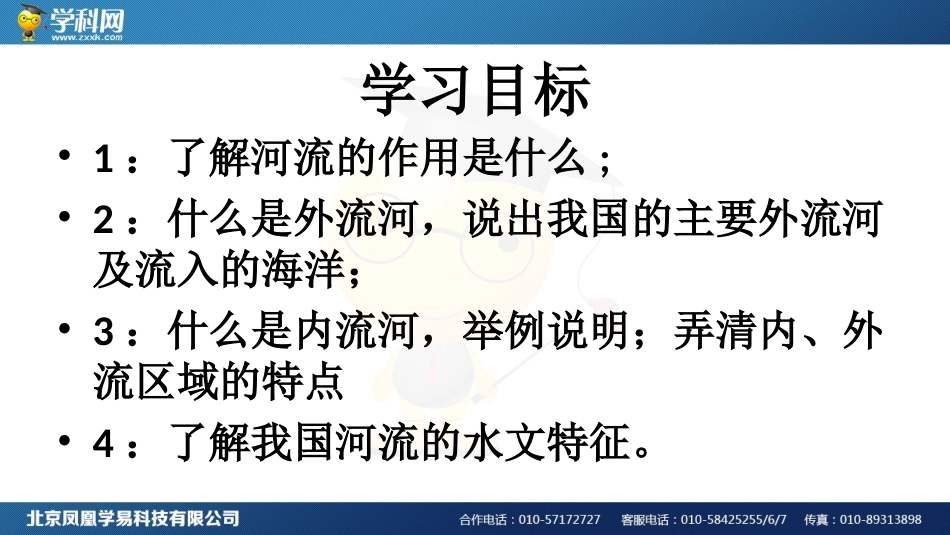 学科网
www.zxxk.com

学习目标

• 1：了解河流的作用是什么；

• 2：什么是外流河，说出我国的主要外流河及流入的海洋；

• 3：什么是内流河，举例说明；弄清内、外流区域的特点

• 4：了解我国河流的水文特征。

北京凤凰学易科技有限公司 合作电话：010-57172727 客服电话：010-58425255/6/7 传真：010-89313898